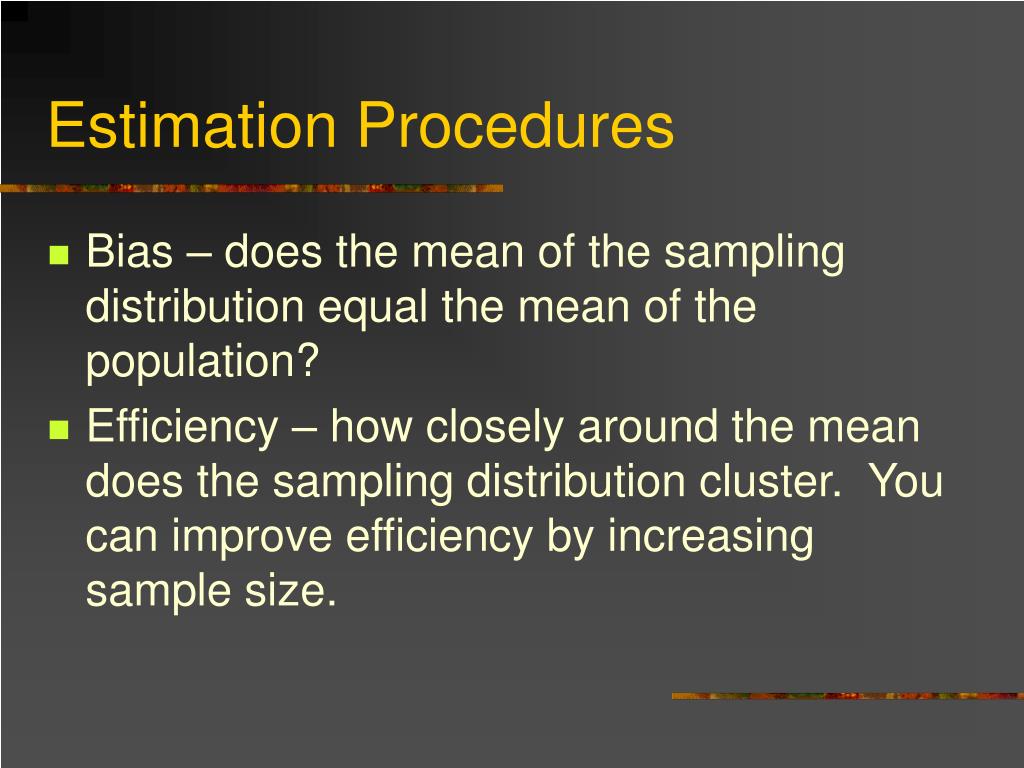 Estimation Procedures

- Bias – does the mean of the sampling distribution equal the mean of the population?
- Efficiency – how closely around the mean does the sampling distribution cluster. You can improve efficiency by increasing sample size.